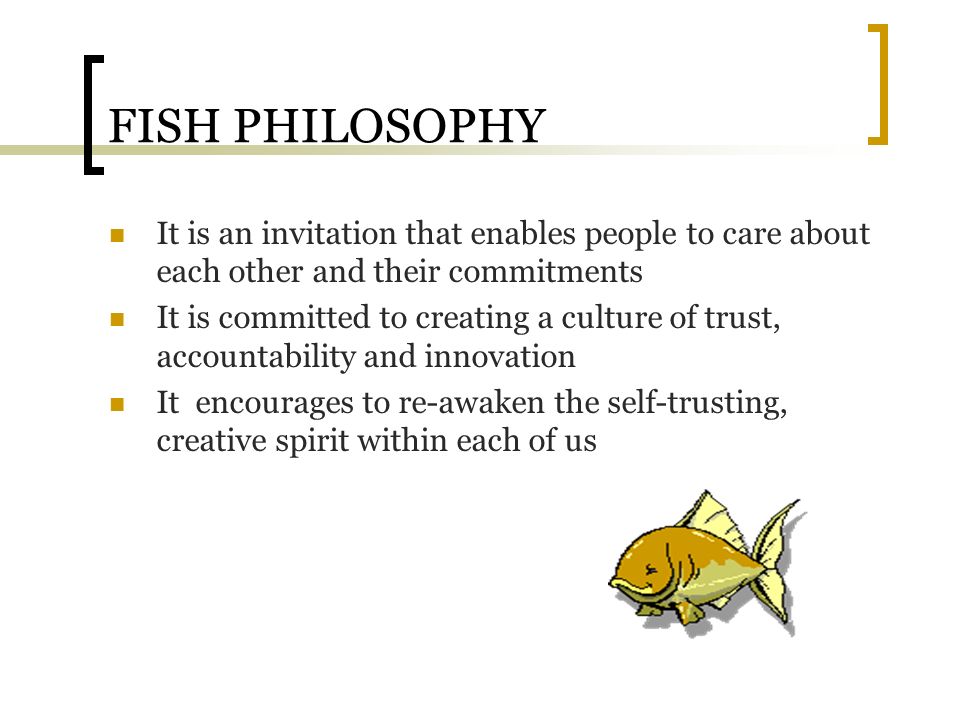 FISH PHILOSOPHY

- It is an invitation that enables people to care about each other and their commitments
- It is committed to creating a culture of trust, accountability and innovation
- It  encourages to re-awaken the self-trusting, creative spirit within each of us